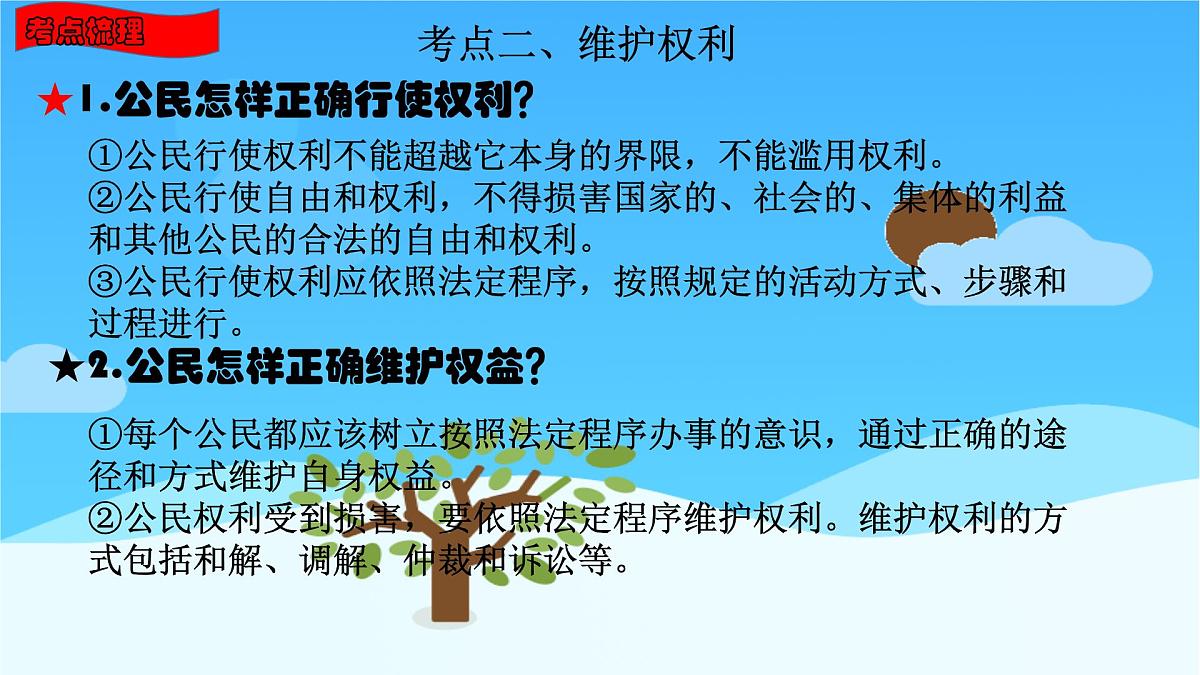 考点梳理

考点二、维护权利

★1.公民怎样正确行使权利?

①公民行使权利不能超越它本身的界限，不能滥用权利。
②公民行使自由和权利，不得损害国家的、社会的、集体的利益和其他公民的合法的自由和权利。
③公民行使权利应依照法定程序，按照规定的活动方式、步骤和过程进行。

★2.公民怎样正确维护权益?

①每个公民都应该树立按照法定程序办事的意识，通过正确的途径和方式维护自身权益。
②公民权利受到损害，要依照法定程序维护权利。维护权利的方式包括和解、调解、仲裁和诉讼等。